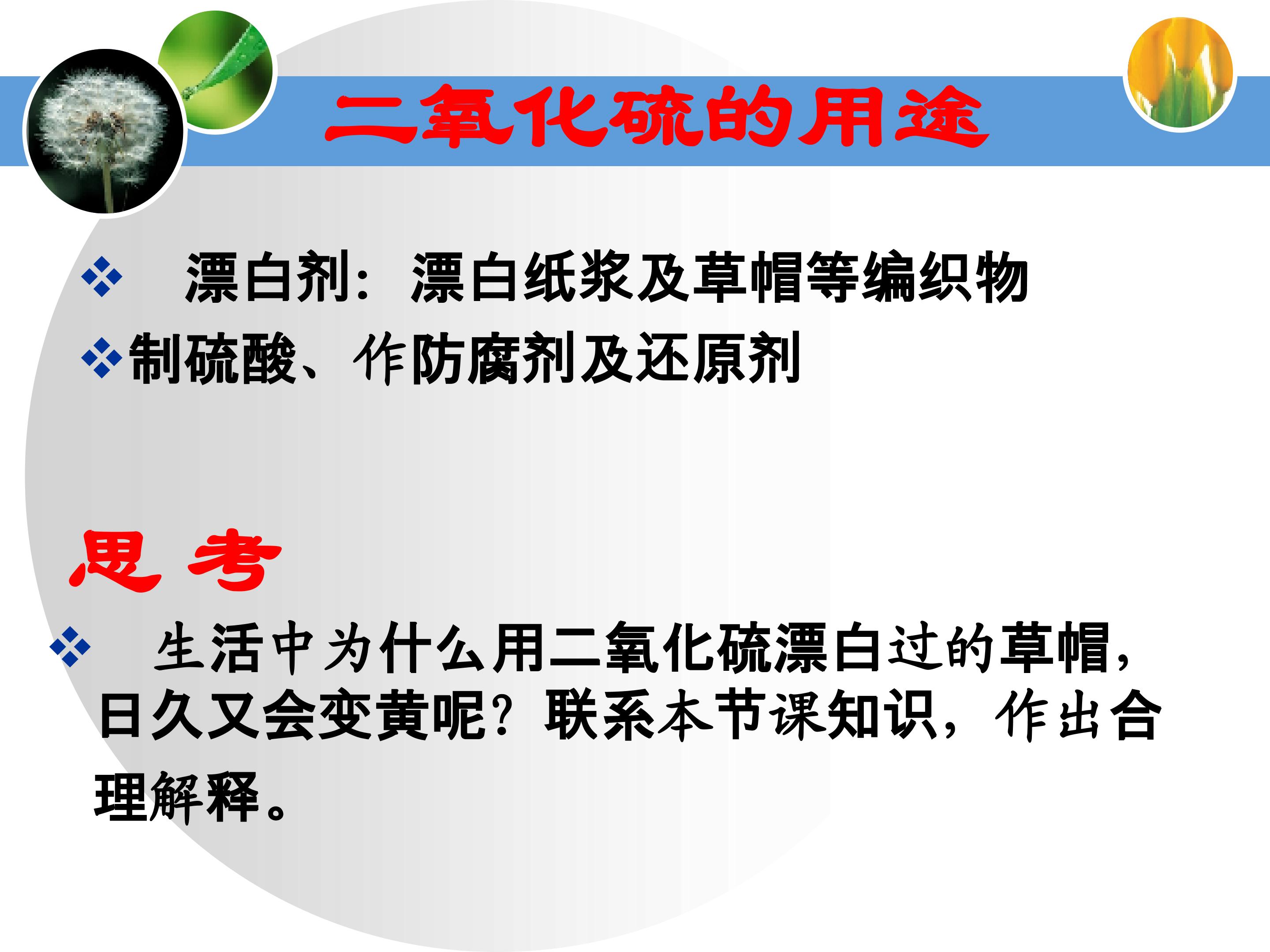 二氧化硫的用途

❖ 漂白剂：漂白纸浆及草帽等编织物

❖ 制硫酸、作防腐剂及还原剂

思 考

❖ 生活中为什么用二氧化硫漂白过的草帽，日久又会变黄呢？联系本节课知识，作出合理解释。